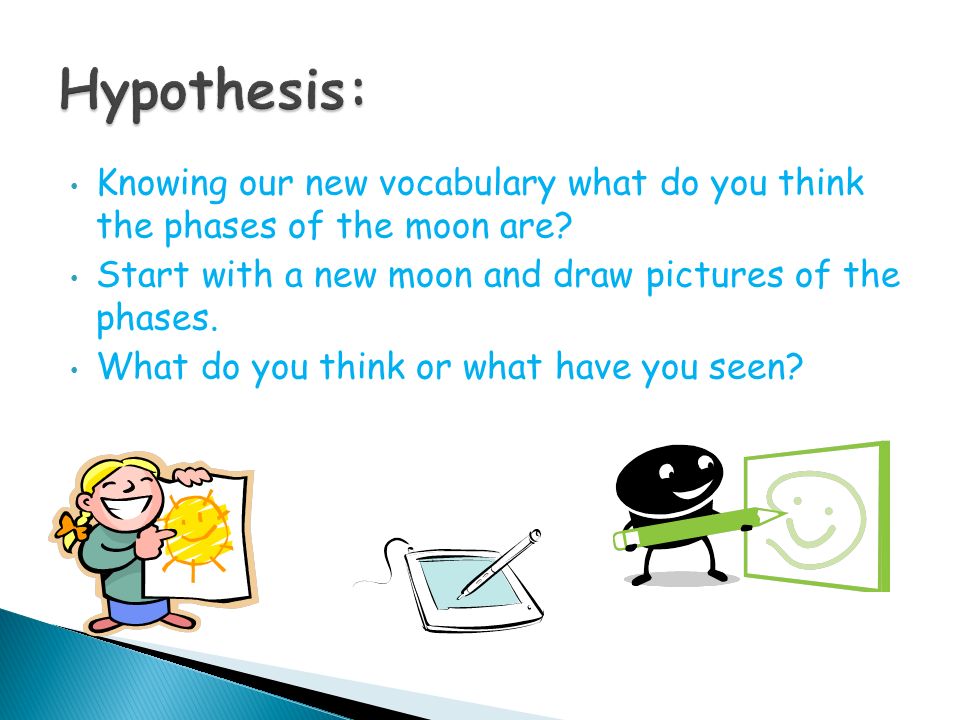 Hypothesis:

• Knowing our new vocabulary what do you think the phases of the moon are?
• Start with a new moon and draw pictures of the phases.
• What do you think or what have you seen?